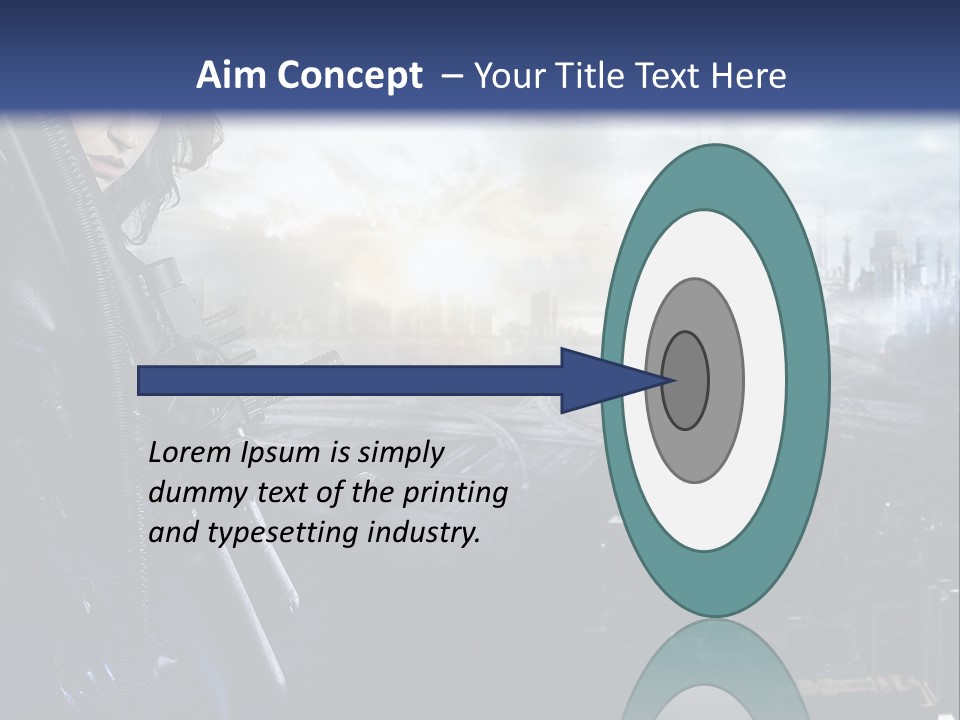 Aim Concept – Your Title Text Here

Lorem Ipsum is simply dummy text of the printing and typesetting industry.